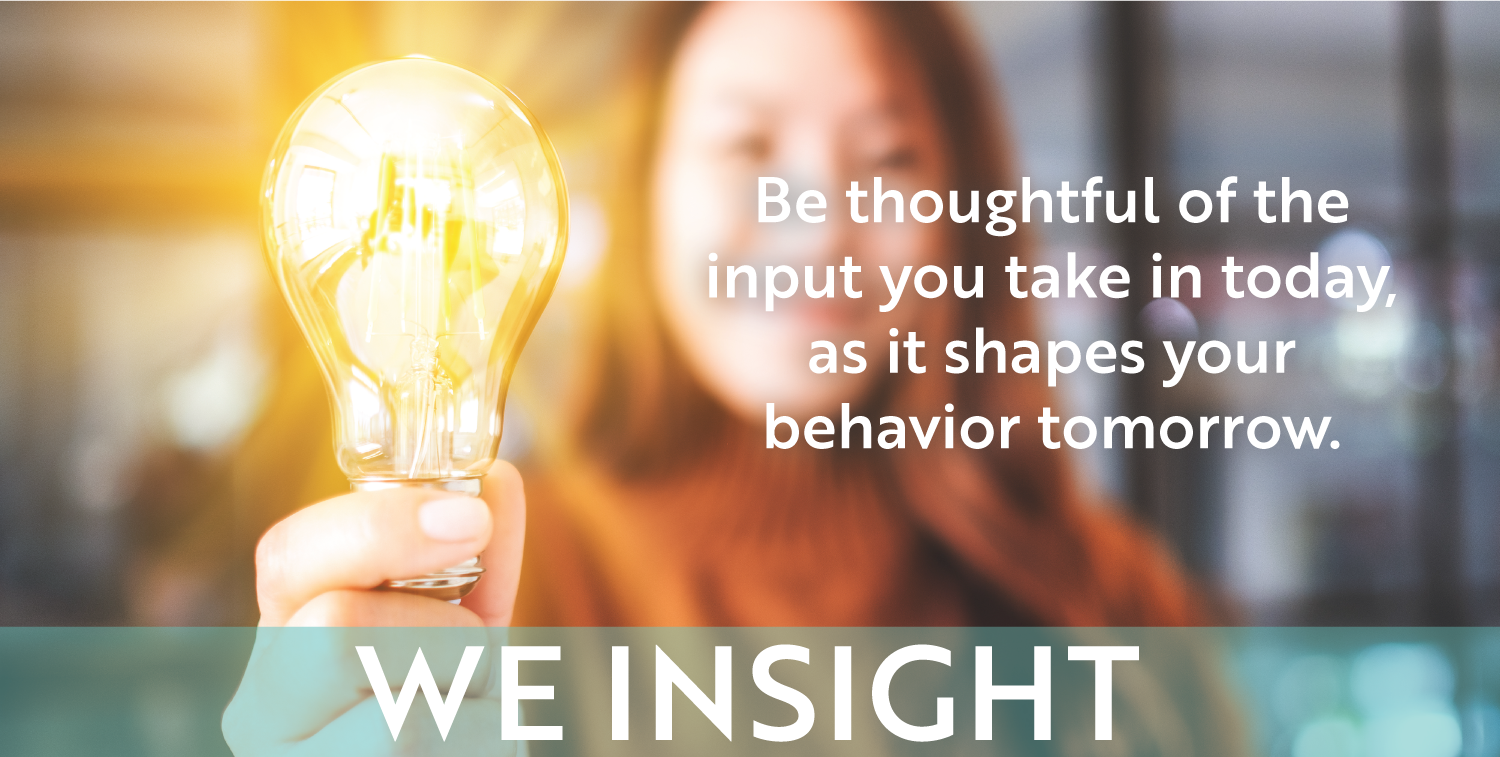 Be thoughtful of the input you take in today, as it shapes your behavior tomorrow.

WE INSIGHT